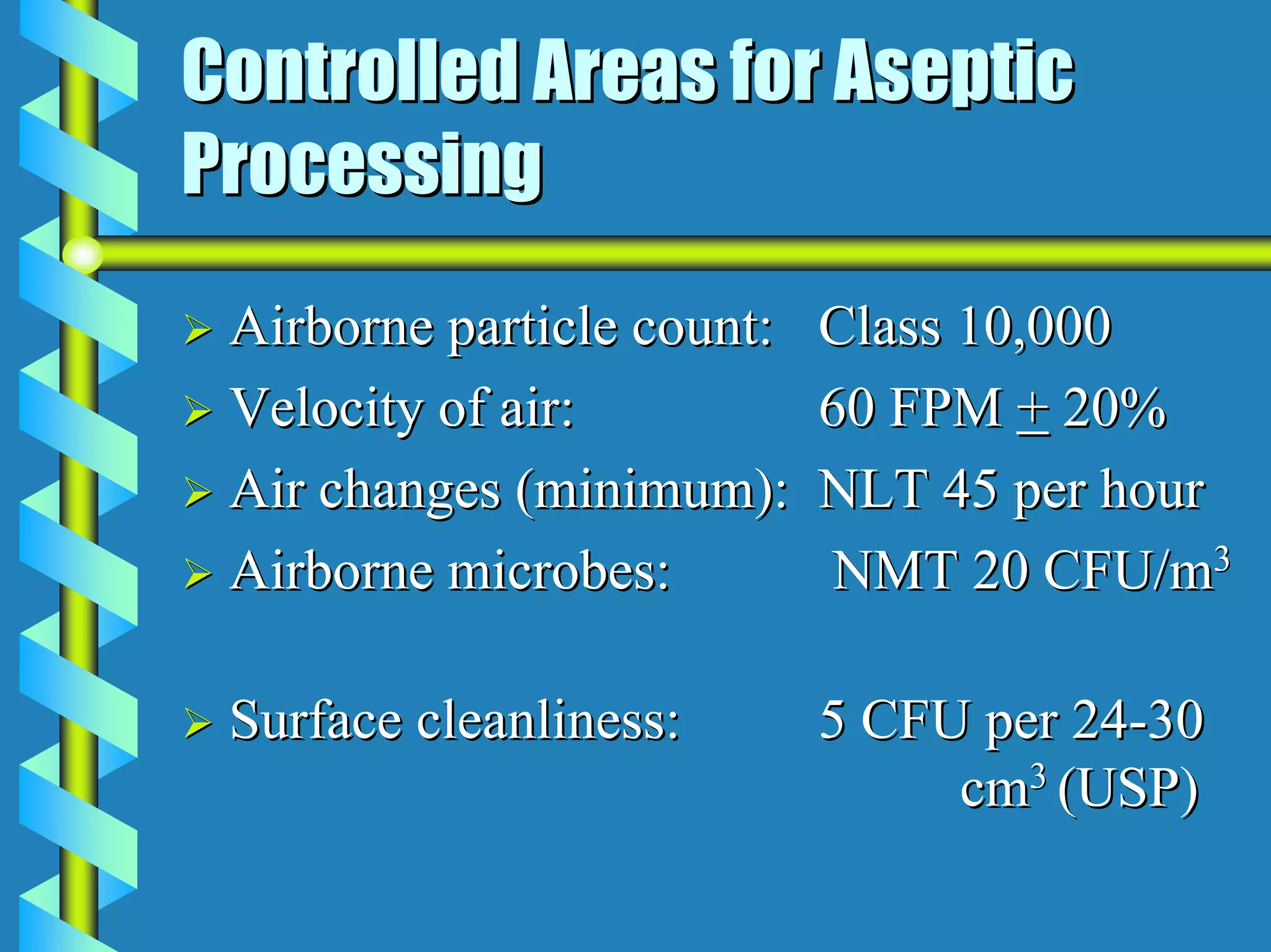 Controlled Areas for Aseptic Processing

➢ Airborne particle count: Class 10,000

➢ Velocity of air: 60 FPM $\pm$ 20%

➢ Air changes (minimum): NLT 45 per hour

➢ Airborne microbes: NMT 20 CFU/m$^3$

➢ Surface cleanliness: 5 CFU per 24-30 cm$^3$ (USP)